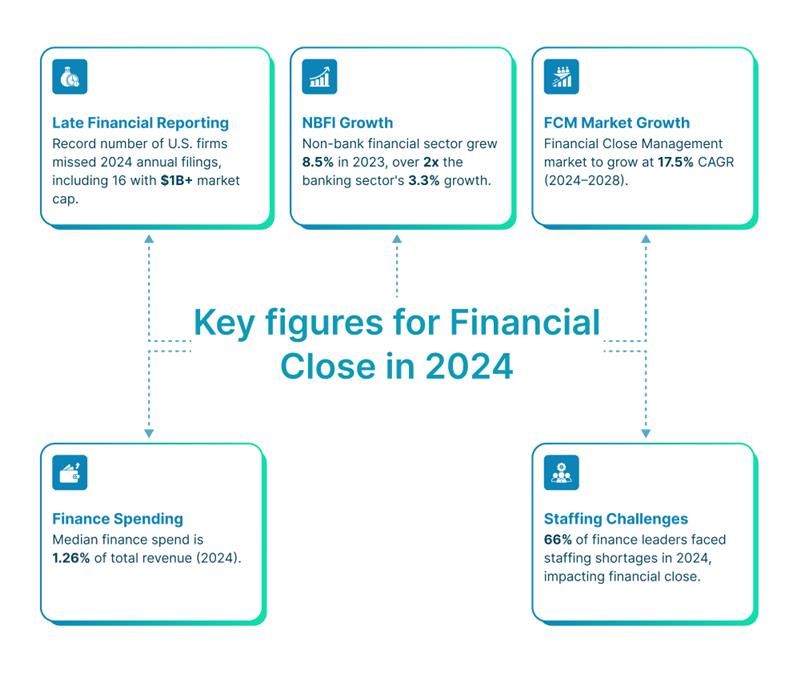 Late Financial Reporting
Record number of U.S. firms missed 2024 annual filings, including 16 with $1B+ market cap.

NBFI Growth
Non-bank financial sector grew 8.5% in 2023, over 2x the banking sector's 3.3% growth.

FCM Market Growth
Financial Close Management market to grow at 17.5% CAGR (2024–2028).

Key figures for Financial Close in 2024

Finance Spending
Median finance spend is 1.26% of total revenue (2024).

Staffing Challenges
66% of finance leaders faced staffing shortages in 2024, impacting financial close.